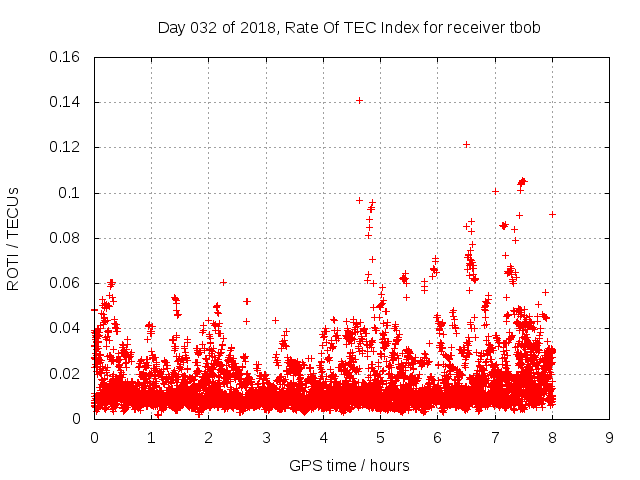 Day 032 of 2018, Rate Of TEC Index for receiver tbob

ROTI / TECUs

0.16
0.14
0.12
0.1
0.08
0.06
0.04
0.02
0

0 1 2 3 4 5 6 7 8 9

GPS time / hours